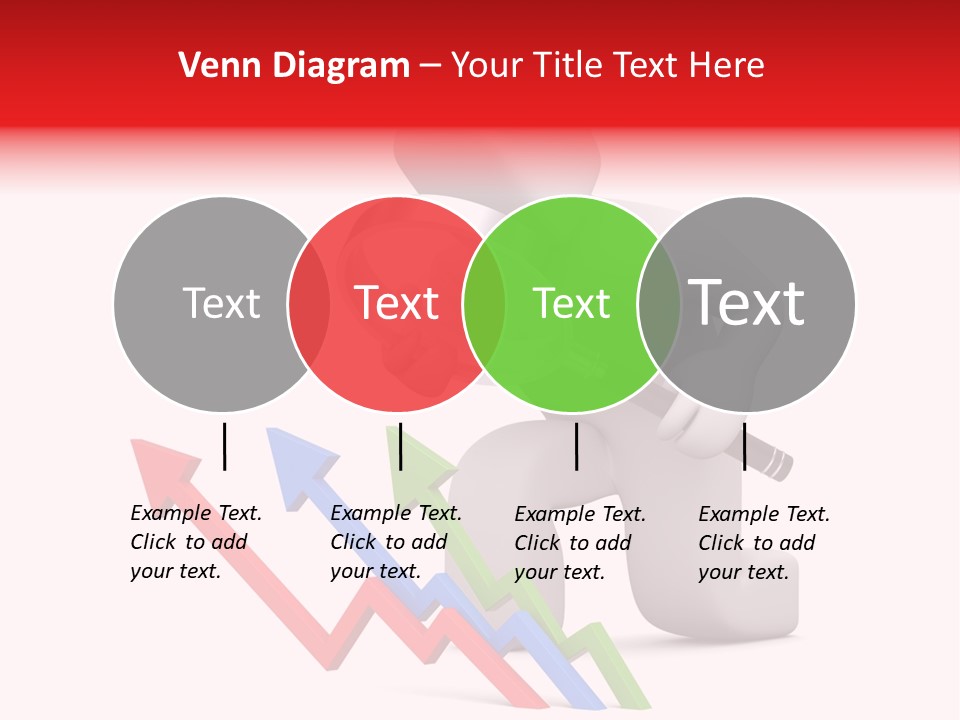 Venn Diagram – Your Title Text Here

Text

Text

Text

Text

Example Text. Click to add your text.

Example Text. Click to add your text.

Example Text. Click to add your text.

Example Text. Click to add your text.